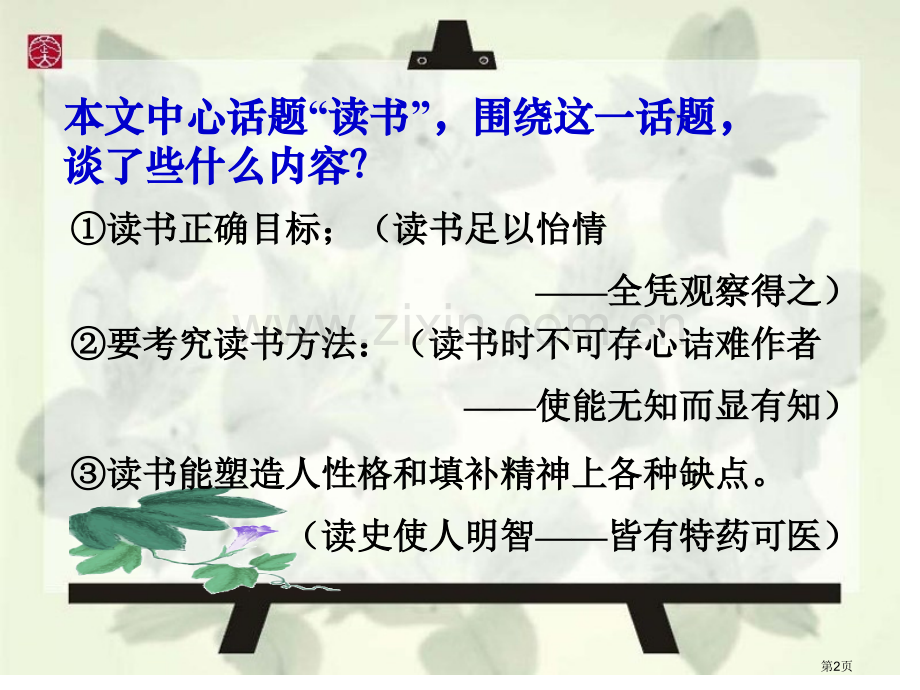 本文中心话题“读书”，围绕这一话题，谈了些什么内容?

①读书正确目标；（读书足以怡情
——全凭观察得之）

②要考究读书方法：（读书时不可存心诘难作者
——使能无知而显有知）

③读书能塑造人性格和填补精神上各种缺点。
（读史使人明智——皆有特药可医）

www.zixin.com.cn

第2页